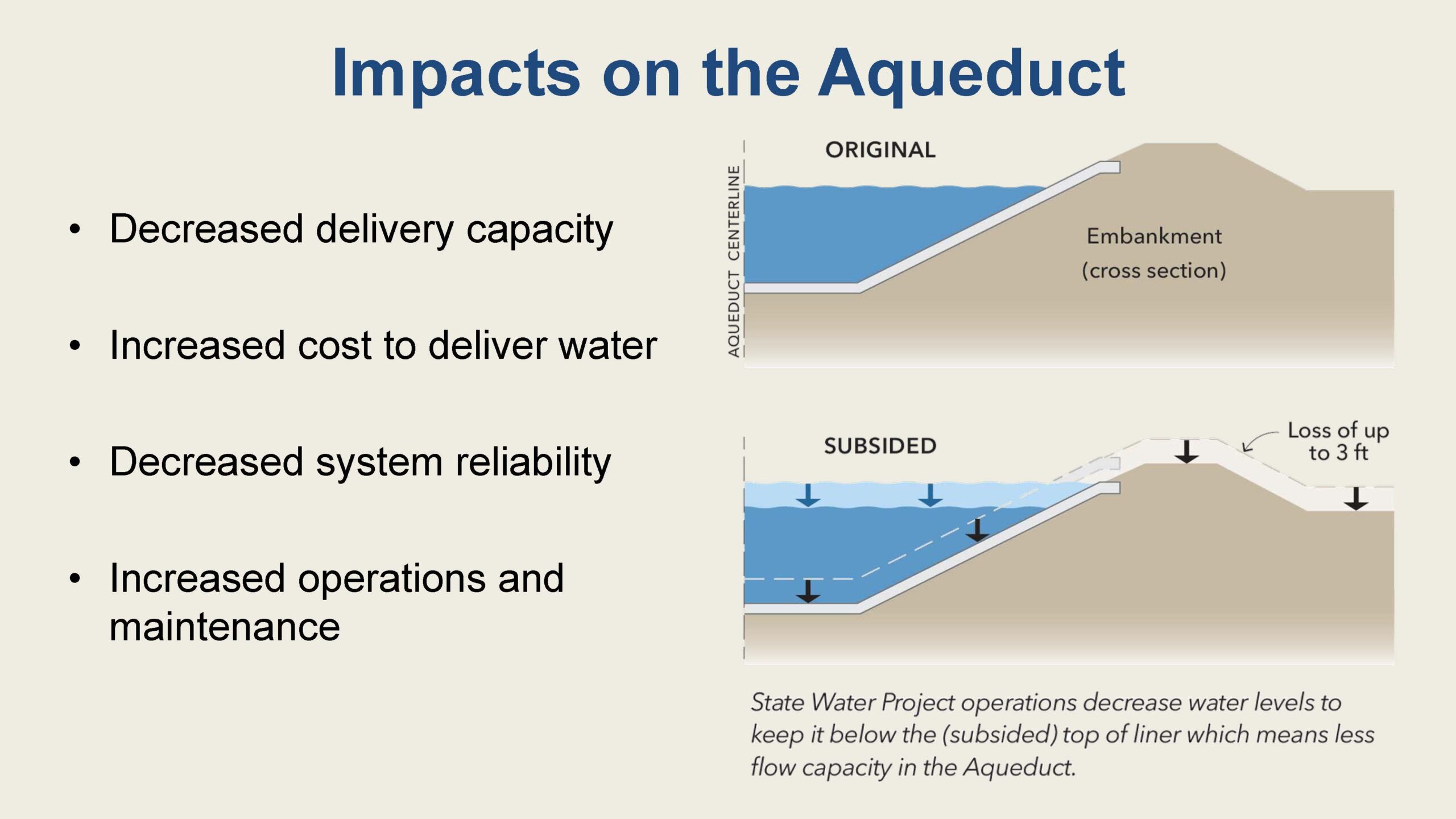 Impacts on the Aqueduct

• Decreased delivery capacity

• Increased cost to deliver water

• Decreased system reliability

• Increased operations and maintenance

AQUEDUCT CENTERLINE

ORIGINAL

Embankment (cross section)

SUBSIDED

Loss of up to 3 ft

State Water Project operations decrease water levels to keep it below the (subsided) top of liner which means less flow capacity in the Aqueduct.